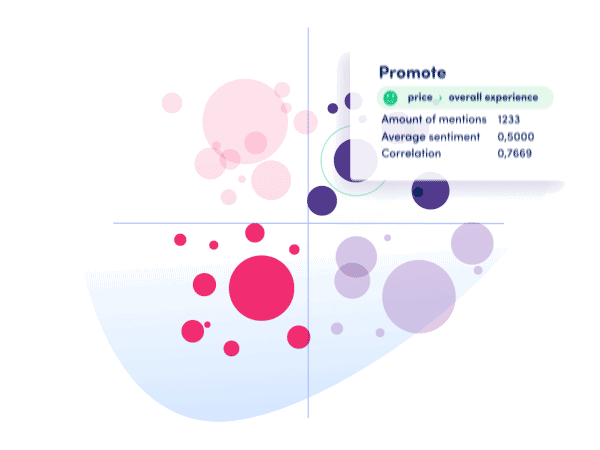 Promote
price › overall experience
Amount of mentions 1233
Average sentiment 0,5000
Correlation 0,7669